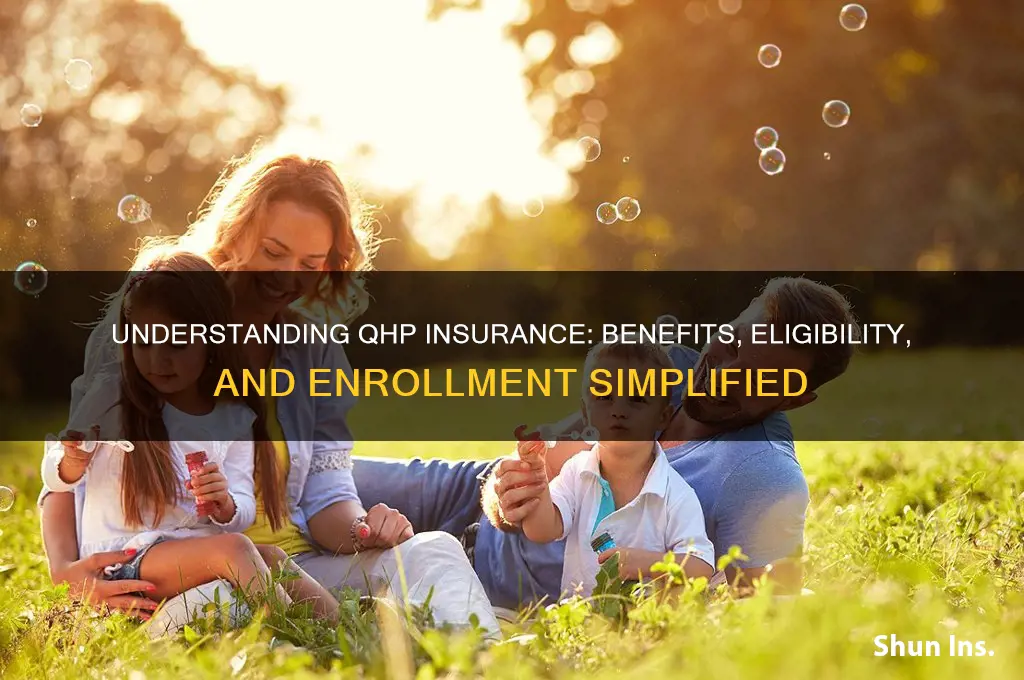 UNDERSTANDING QHP INSURANCE: BENEFITS, ELIGIBILITY, AND ENROLLMENT SIMPLIFIED

Shun Ins.